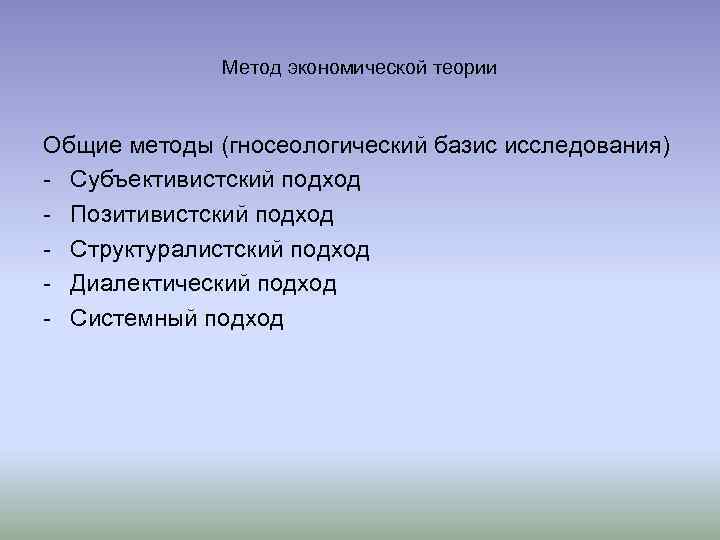 Метод экономической теории

Общие методы (гносеологический базис исследования)
- Субъективистский подход
- Позитивистский подход
- Структуралистский подход
- Диалектический подход
- Системный подход